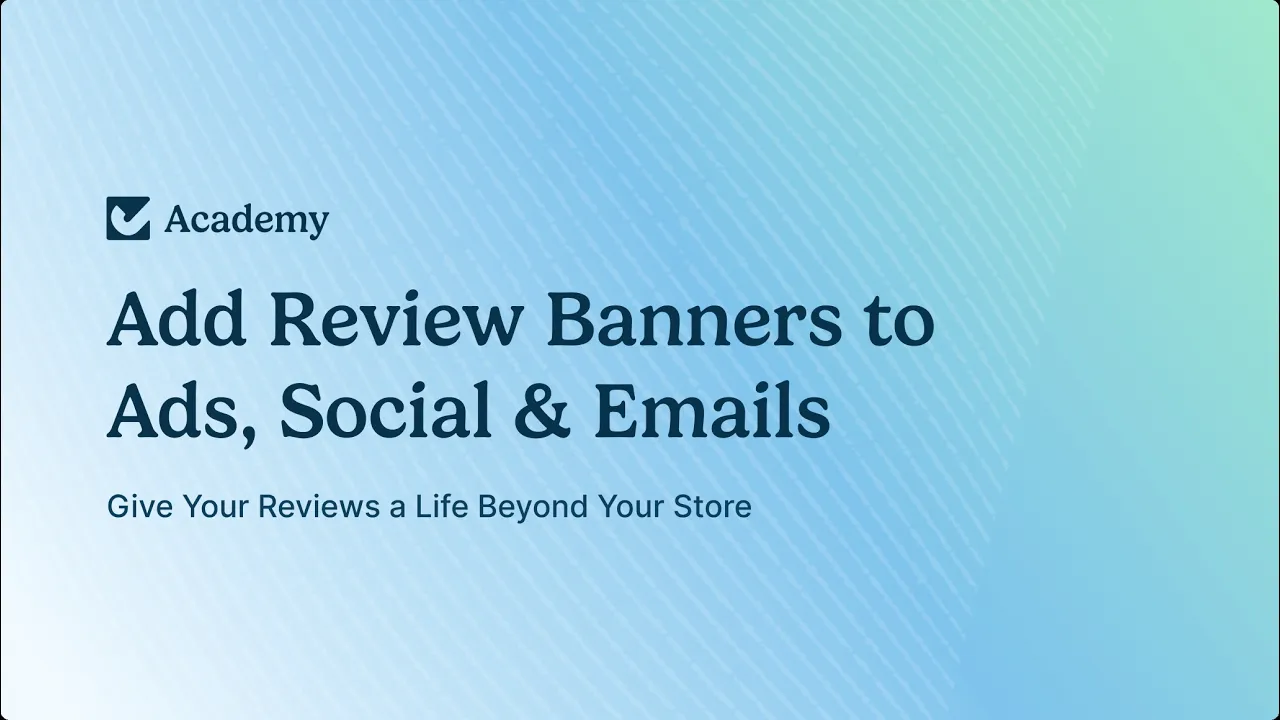 Academy

Add Review Banners to Ads, Social & Emails

Give Your Reviews a Life Beyond Your Store